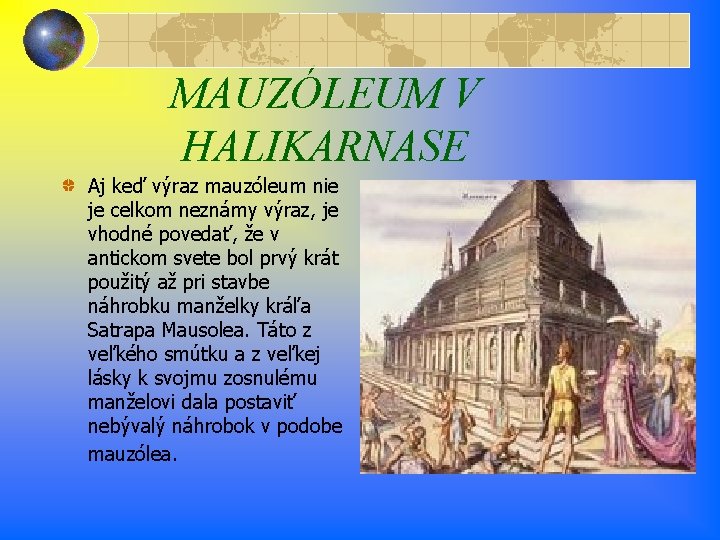 MAUZÓLEUM V HALIKARNASE

Aj keď výraz mauzóleum nie je celkom neznámy výraz, je vhodné povedať, že v antickom svete bol prvý krát použitý až pri stavbe náhrobku manželky kráľa Satrapa Mausolea. Táto z veľkého smútku a z veľkej lásky k svojmu zosnulému manželovi dala postaviť nebývalý náhrobok v podobe mauzólea.